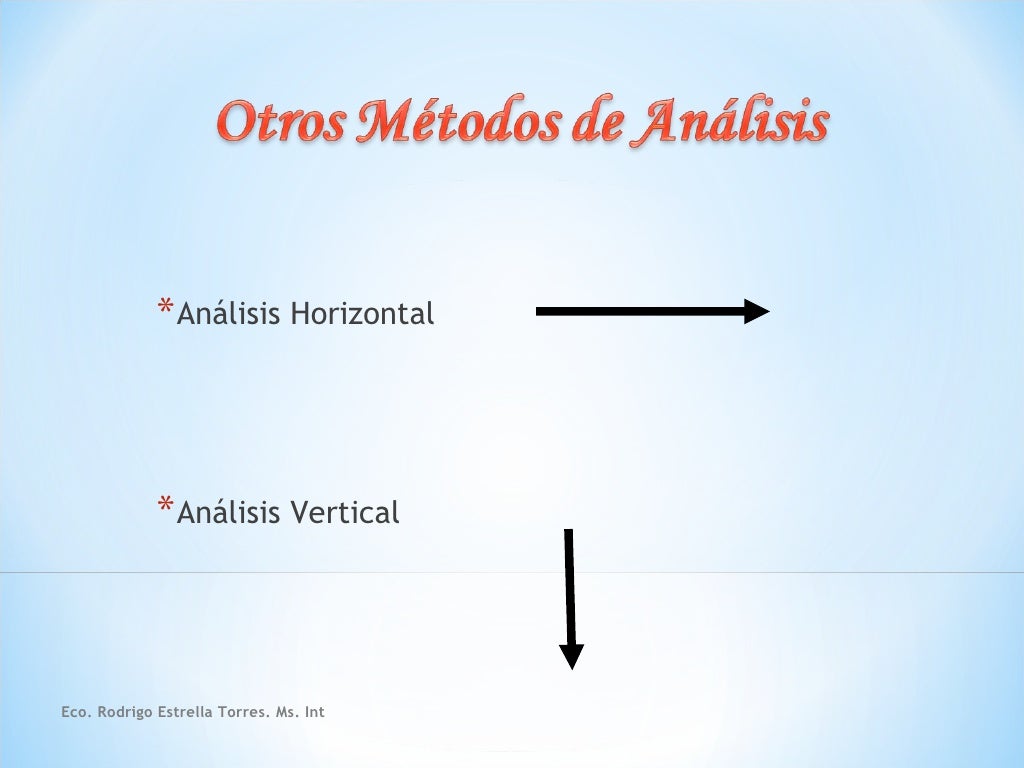 Otros Métodos de Análisis

*Análisis Horizontal

*Análisis Vertical

Eco. Rodrigo Estrella Torres. Ms. Int